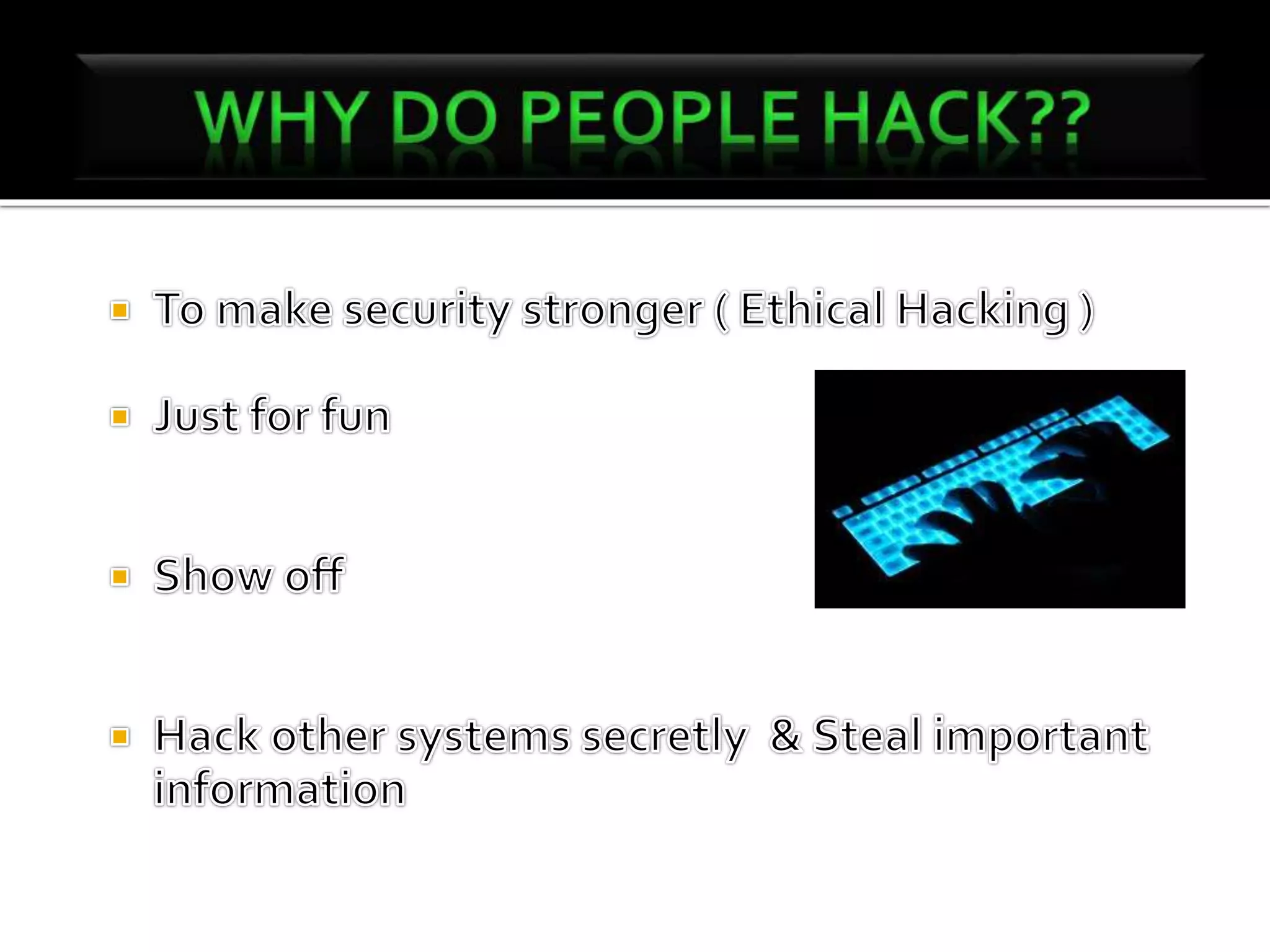 WHY DO PEOPLE HACK??

To make security stronger ( Ethical Hacking )

Just for fun

Show off

Hack other systems secretly & Steal important information